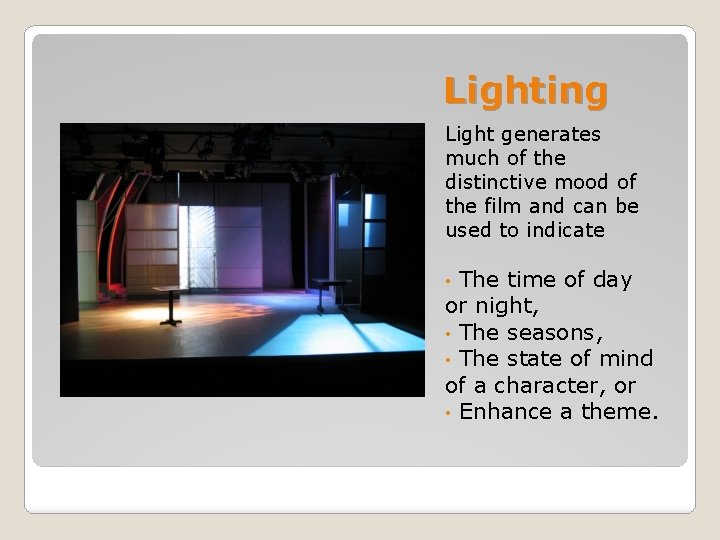 Lighting

Light generates much of the distinctive mood of the film and can be used to indicate

• The time of day or night,
• The seasons,
• The state of mind of a character, or
• Enhance a theme.